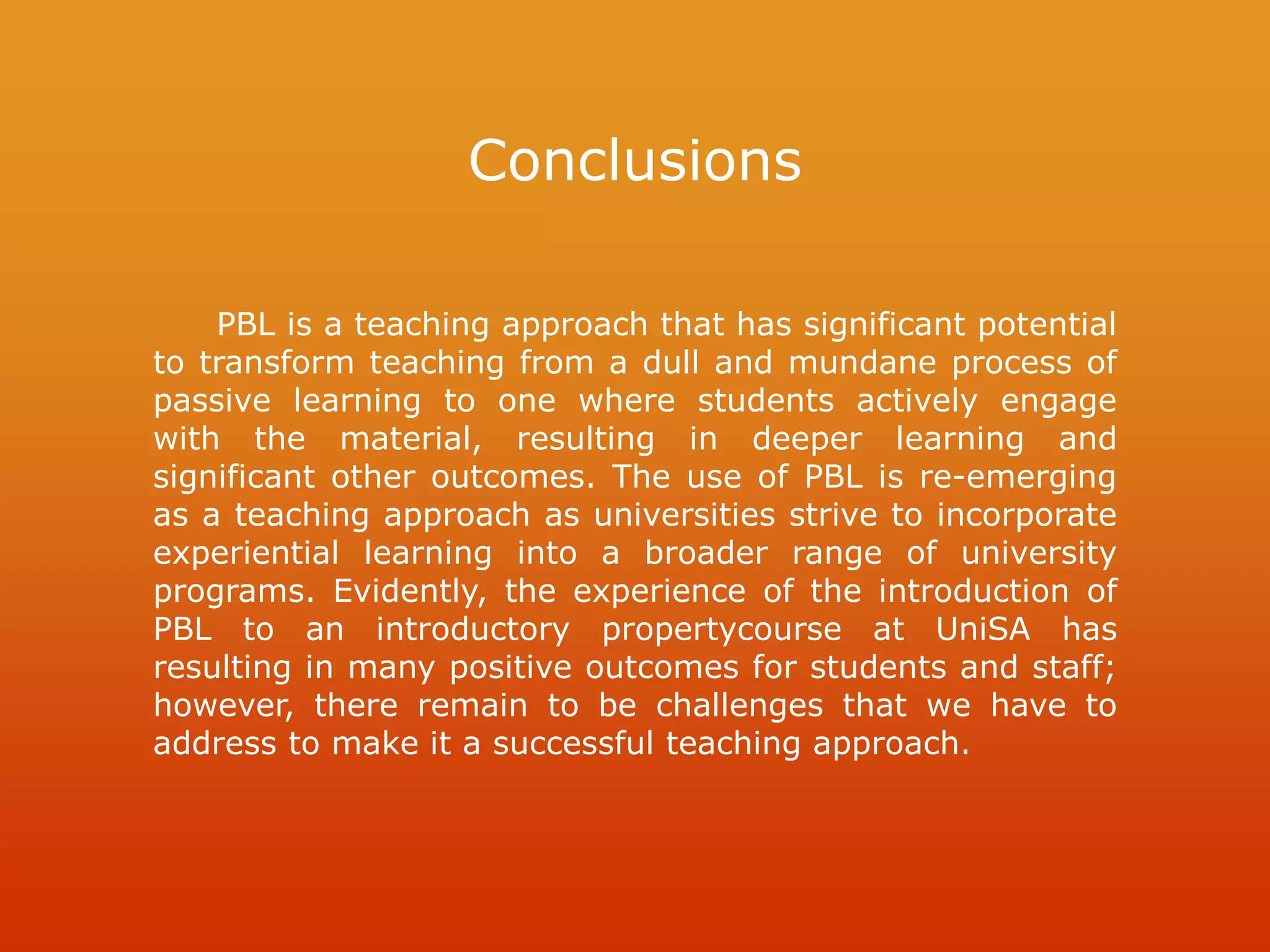 Conclusions

PBL is a teaching approach that has significant potential to transform teaching from a dull and mundane process of passive learning to one where students actively engage with the material, resulting in deeper learning and significant other outcomes. The use of PBL is re-emerging as a teaching approach as universities strive to incorporate experiential learning into a broader range of university programs. Evidently, the experience of the introduction of PBL to an introductory propertycourse at UniSA has resulting in many positive outcomes for students and staff; however, there remain to be challenges that we have to address to make it a successful teaching approach.